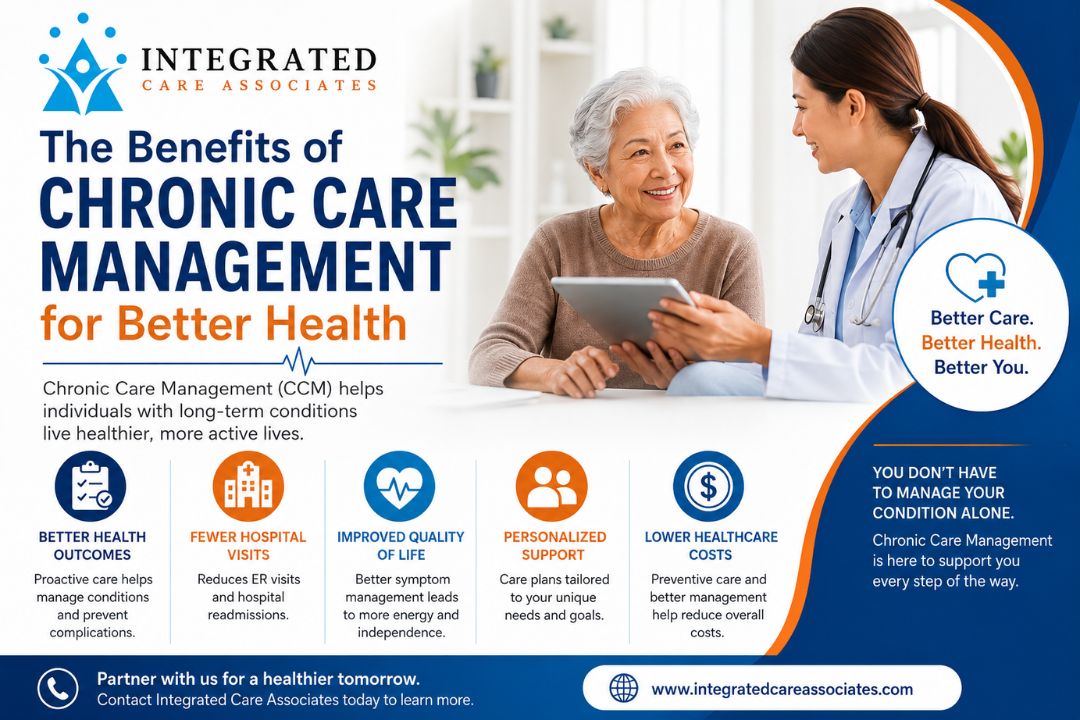 INTEGRATED
CARE ASSOCIATES

The Benefits of
CHRONIC CARE MANAGEMENT
for Better Health

Chronic Care Management (CCM) helps individuals with long-term conditions live healthier, more active lives.

Better Care.
Better Health.
Better You.

BETTER HEALTH OUTCOMES
Proactive care helps manage conditions and prevent complications.

FEWER HOSPITAL VISITS
Reduces ER visits and hospital readmissions.

IMPROVED QUALITY OF LIFE
Better symptom management leads to more energy and independence.

PERSONALIZED SUPPORT
Care plans tailored to your unique needs and goals.

LOWER HEALTHCARE COSTS
Preventive care and better management help reduce overall costs.

YOU DON'T HAVE TO MANAGE YOUR CONDITION ALONE.
Chronic Care Management is here to support you every step of the way.

Partner with us for a healthier tomorrow.
Contact Integrated Care Associates today to learn more.

www.integratedcareassociates.com